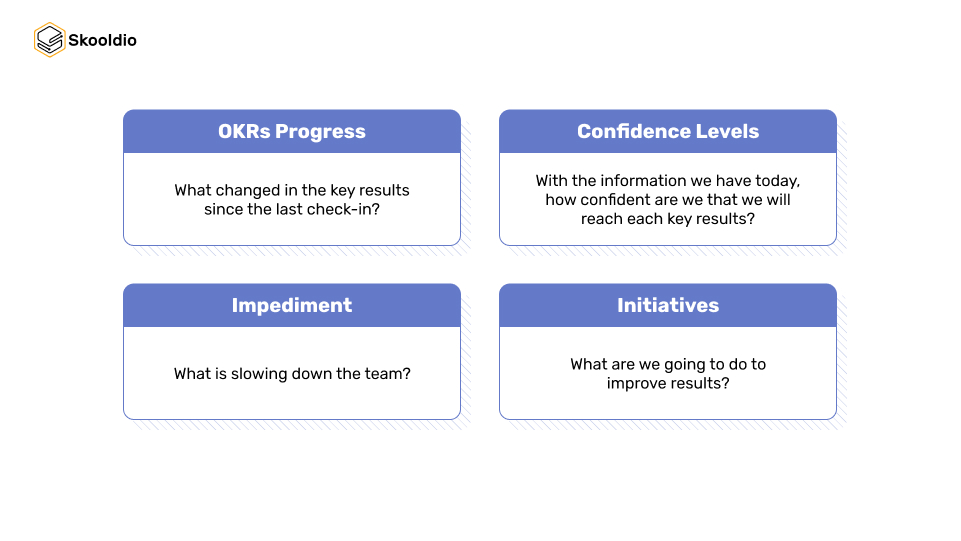 Skooldio

OKRs Progress

What changed in the key results since the last check-in?

Confidence Levels

With the information we have today, how confident are we that we will reach each key results?

Impediment

What is slowing down the team?

Initiatives

What are we going to do to improve results?